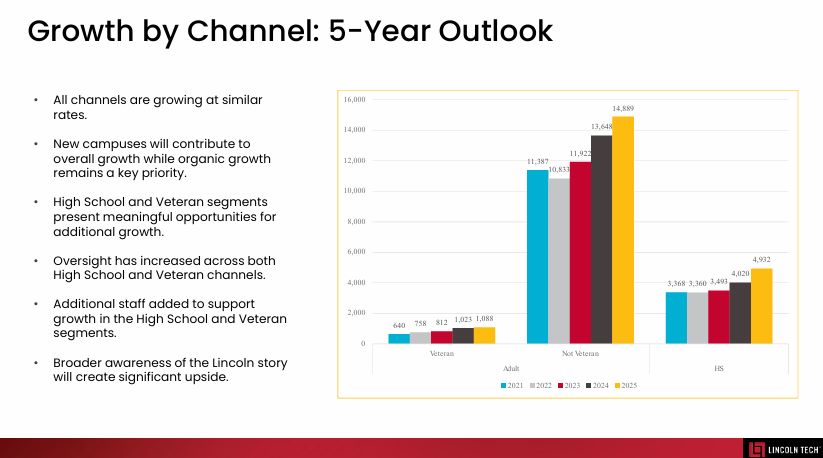 Growth by Channel: 5-Year Outlook

• All channels are growing at similar rates.

• New campuses will contribute to overall growth while organic growth remains a key priority.

• High School and Veteran segments present meaningful opportunities for additional growth.

• Oversight has increased across both High School and Veteran channels.

• Additional staff added to support growth in the High School and Veteran segments.

• Broader awareness of the Lincoln story will create significant upside.

16,000
14,000
12,000
10,000
8,000
6,000
4,000
2,000
0

640 758 812 1,023 1,088
11,387 10,833 11,922 13,648 14,889
3,368 3,360 3,493 4,020 4,932

Veteran
Not Veteran
Adult
HS

2021 2022 2023 2024 2025

LINCOLN TECH